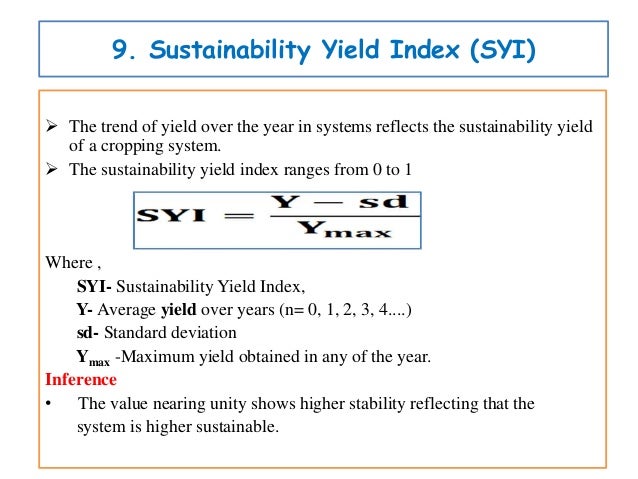 9. Sustainability Yield Index (SYI)

➢ The trend of yield over the year in systems reflects the sustainability yield of a cropping system.

➢ The sustainability yield index ranges from 0 to 1

$SYI = \frac{Y - sd}{Y_{max}}$

Where ,

SYI- Sustainability Yield Index,

Y- Average yield over years (n= 0, 1, 2, 3, 4....)

sd- Standard deviation

$Y_{max}$ -Maximum yield obtained in any of the year.

Inference

• The value nearing unity shows higher stability reflecting that the system is higher sustainable.